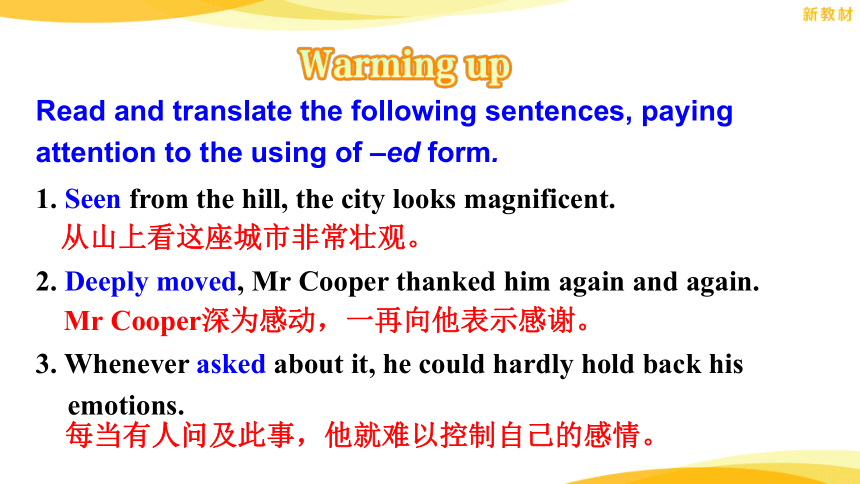 新教材

Warming up

Read and translate the following sentences, paying attention to the using of –ed form.

1. Seen from the hill, the city looks magnificent.
从山上看这座城市非常壮观。

2. Deeply moved, Mr Cooper thanked him again and again.
Mr Cooper深为感动，一再向他表示感谢。

3. Whenever asked about it, he could hardly hold back his emotions.
每当有人问及此事，他就难以控制自己的感情。